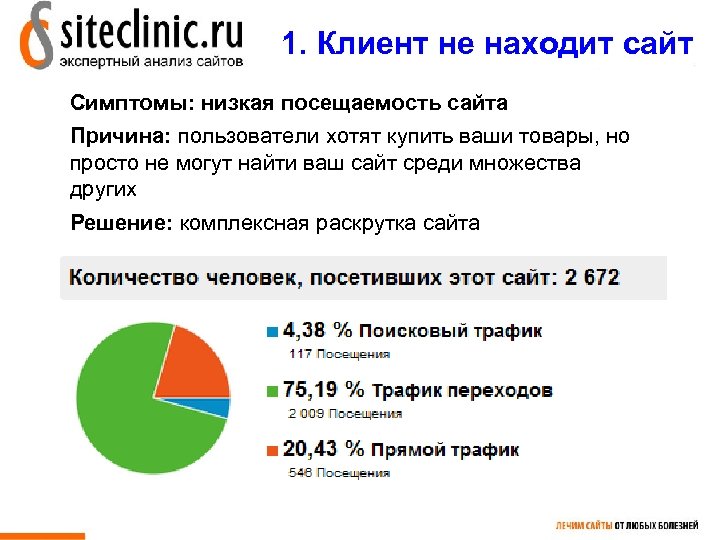 siteclinic.ru
экспертный анализ сайтов

1. Клиент не находит сайт

Симптомы: низкая посещаемость сайта

Причина: пользователи хотят купить ваши товары, но просто не могут найти ваш сайт среди множества других

Решение: комплексная раскрутка сайта

Количество человек, посетивших этот сайт: 2 672

4,38 % Поисковый трафик
117 Посещения

75,19 % Трафик переходов
2 009 Посещения

20,43 % Прямой трафик
546 Посещения

ЛЕЧИМ САЙТЫ ОТ ЛЮБЫХ БОЛЕЗНЕЙ